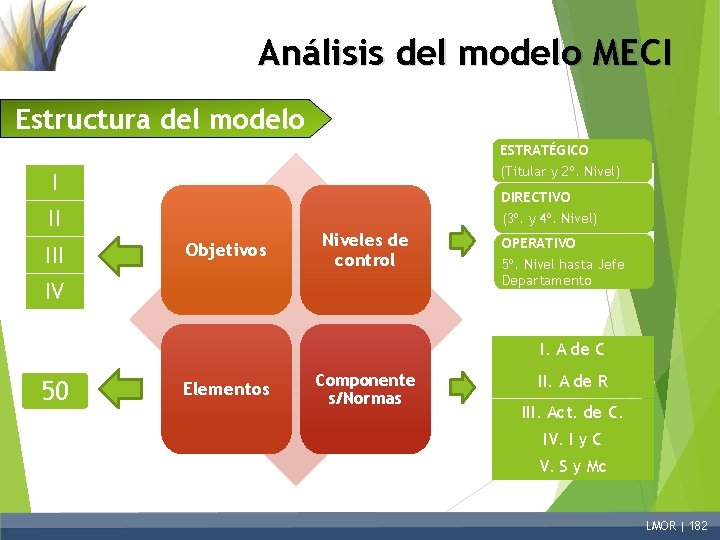 Análisis del modelo MECI

Estructura del modelo

I
II
III
IV

Objetivos

Niveles de control

ESTRATÉGICO
(Titular y 2º. Nivel)

DIRECTIVO
(3º. y 4º. Nivel)

OPERATIVO
5º. Nivel hasta Jefe Departamento

50

Elementos

Componentes/Normas

I. A de C
II. A de R
III. Act. de C.
IV. I y C
V. S y Mc

LMOR | 182